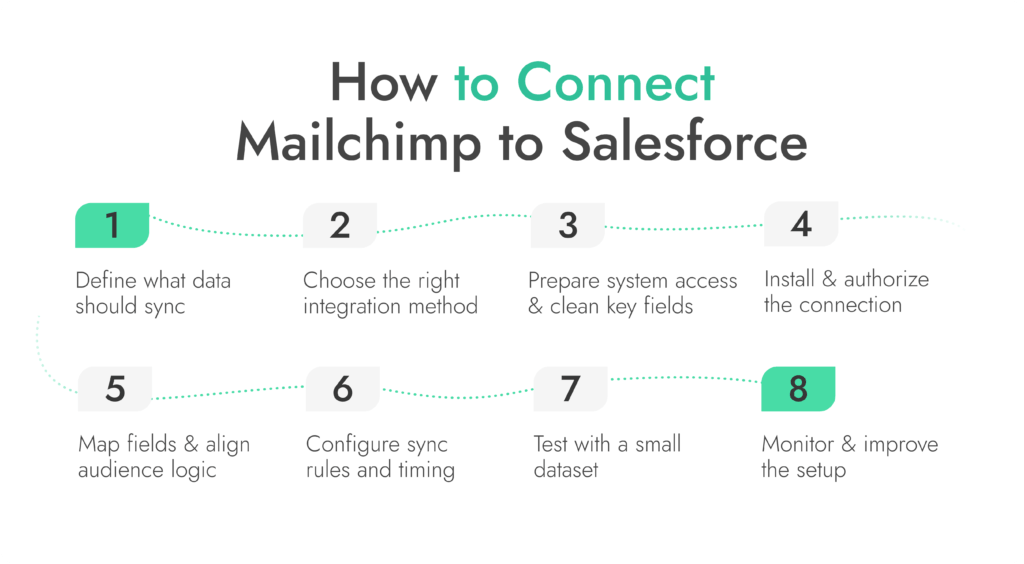 How to Connect Mailchimp to Salesforce

1
Define what data should sync

2
Choose the right integration method

3
Prepare system access & clean key fields

4
Install & authorize the connection

5
Map fields & align audience logic

6
Configure sync rules and timing

7
Test with a small dataset

8
Monitor & improve the setup